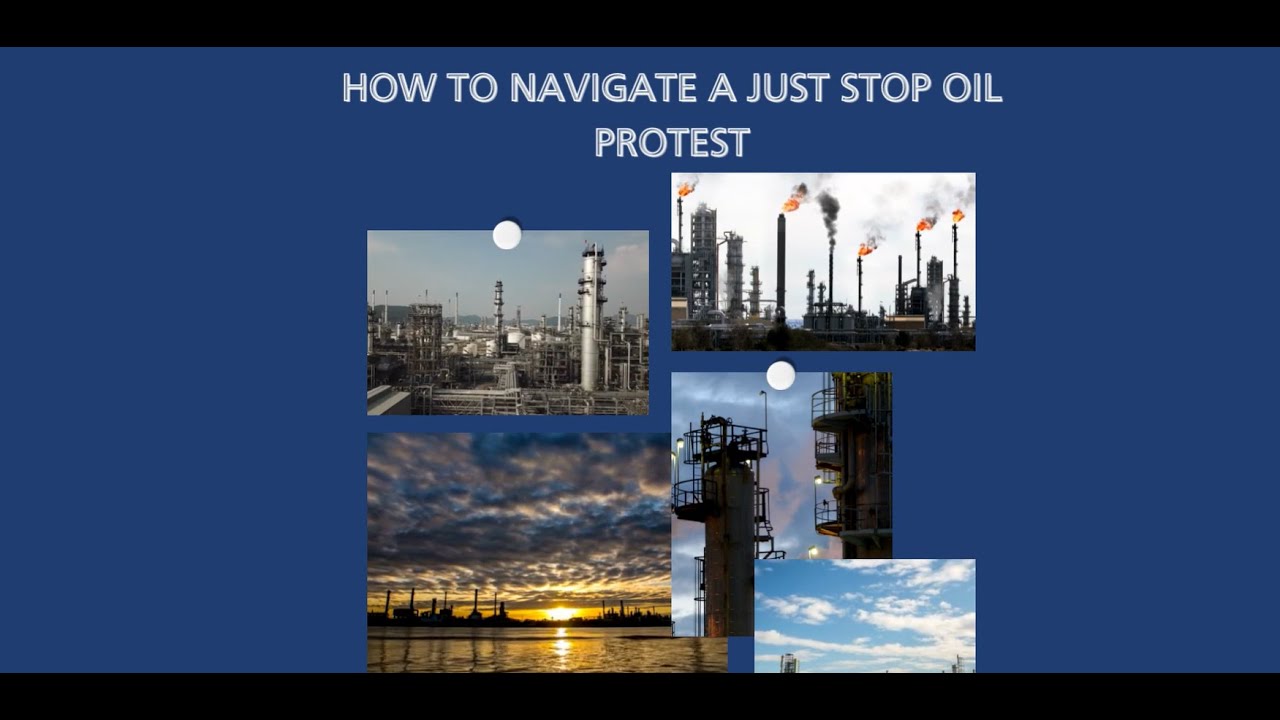 HOW TO NAVIGATE A JUST STOP OIL PROTEST